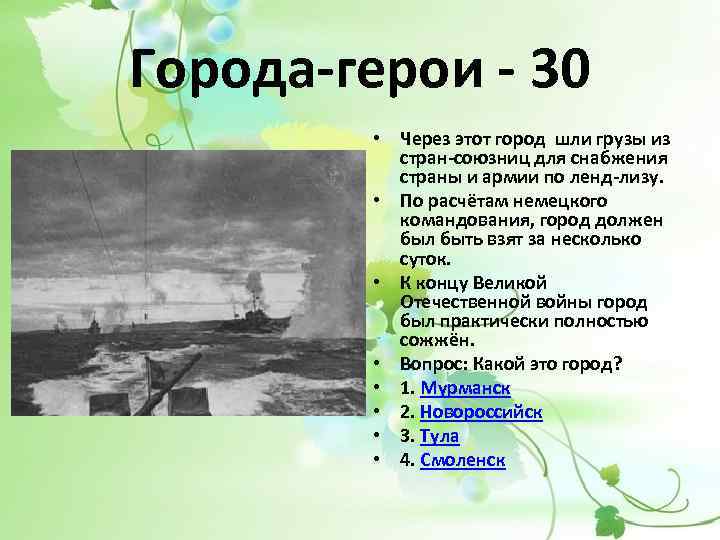 Города-герои - 30

• Через этот город шли грузы из стран-союзниц для снабжения страны и армии по ленд-лизу.
• По расчётам немецкого командования, город должен был быть взят за несколько суток.
• К концу Великой Отечественной войны город был практически полностью сожжён.
• Вопрос: Какой это город?
• 1. Мурманск
• 2. Новороссийск
• 3. Тула
• 4. Смоленск